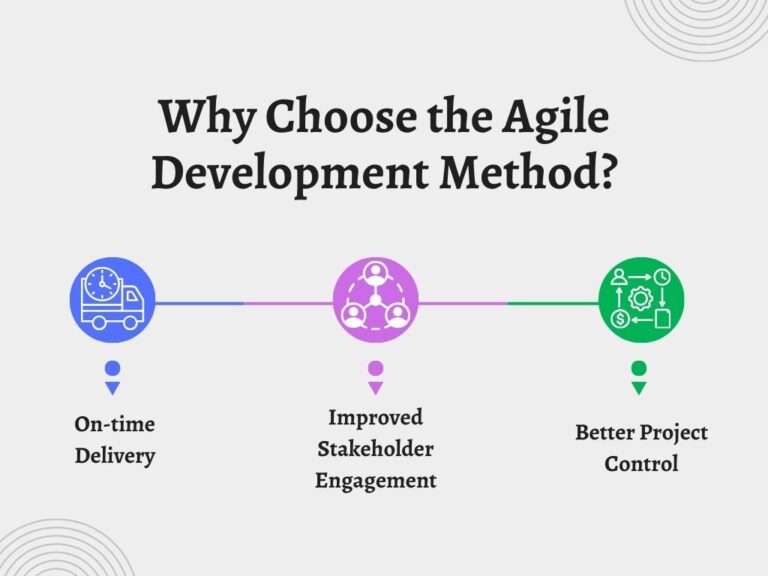 Why Choose the Agile Development Method?

On-time Delivery

Improved Stakeholder Engagement

Better Project Control